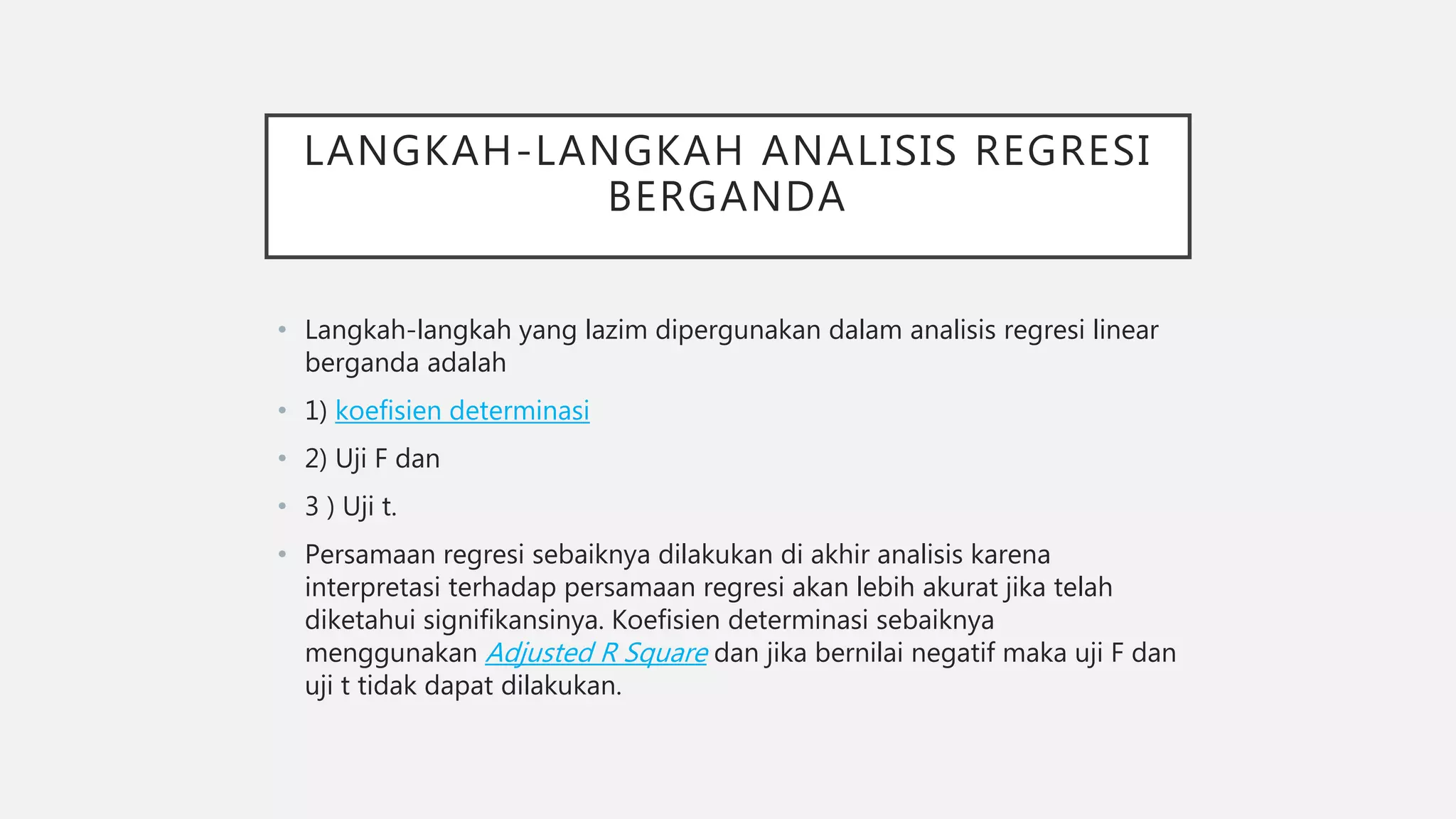 LANGKAH-LANGKAH ANALISIS REGRESI BERGANDA

• Langkah-langkah yang lazim dipergunakan dalam analisis regresi linear berganda adalah

• 1) koefisien determinasi

• 2) Uji F dan

• 3 ) Uji t.

• Persamaan regresi sebaiknya dilakukan di akhir analisis karena interpretasi terhadap persamaan regresi akan lebih akurat jika telah diketahui signifikansinya. Koefisien determinasi sebaiknya menggunakan Adjusted R Square dan jika bernilai negatif maka uji F dan uji t tidak dapat dilakukan.